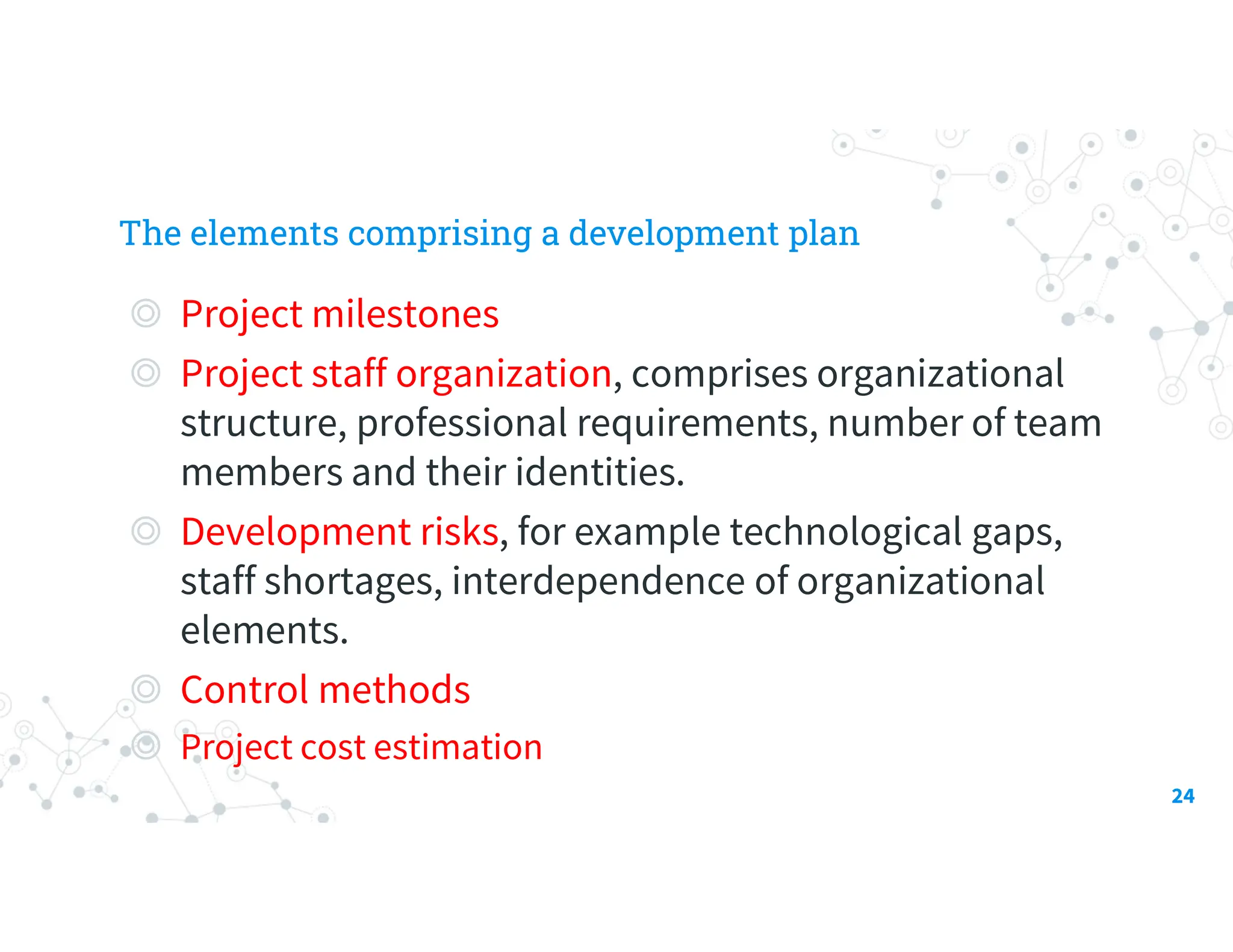 The elements comprising a development plan

◎ Project milestones

◎ Project staff organization, comprises organizational structure, professional requirements, number of team members and their identities.

◎ Development risks, for example technological gaps, staff shortages, interdependence of organizational elements.

◎ Control methods

◎ Project cost estimation

24